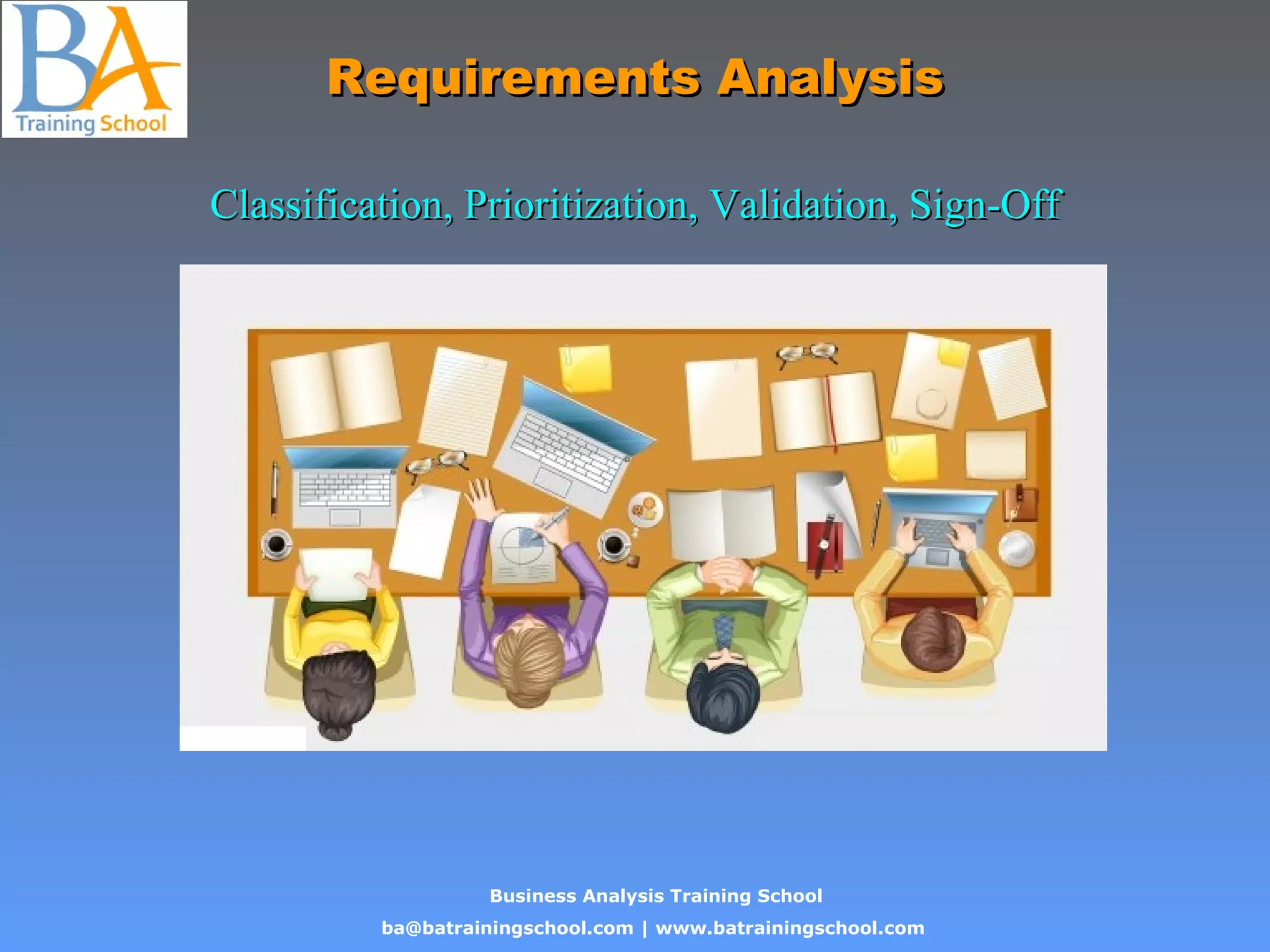 BA
Training School

Requirements Analysis

Classification, Prioritization, Validation, Sign-Off

Business Analysis Training School
ba@batrainingschool.com | www.batrainingschool.com